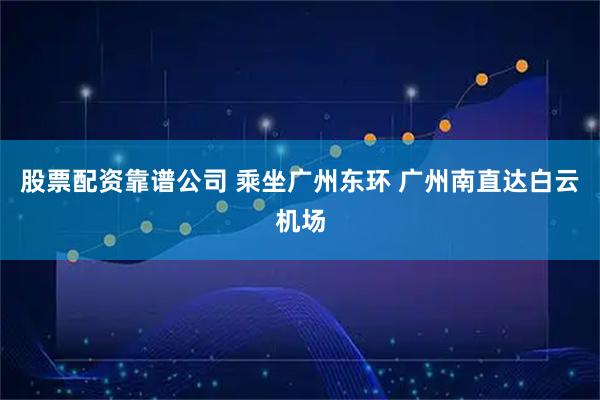 股票配资靠谱公司 乘坐广州东环 广州南直达白云机场